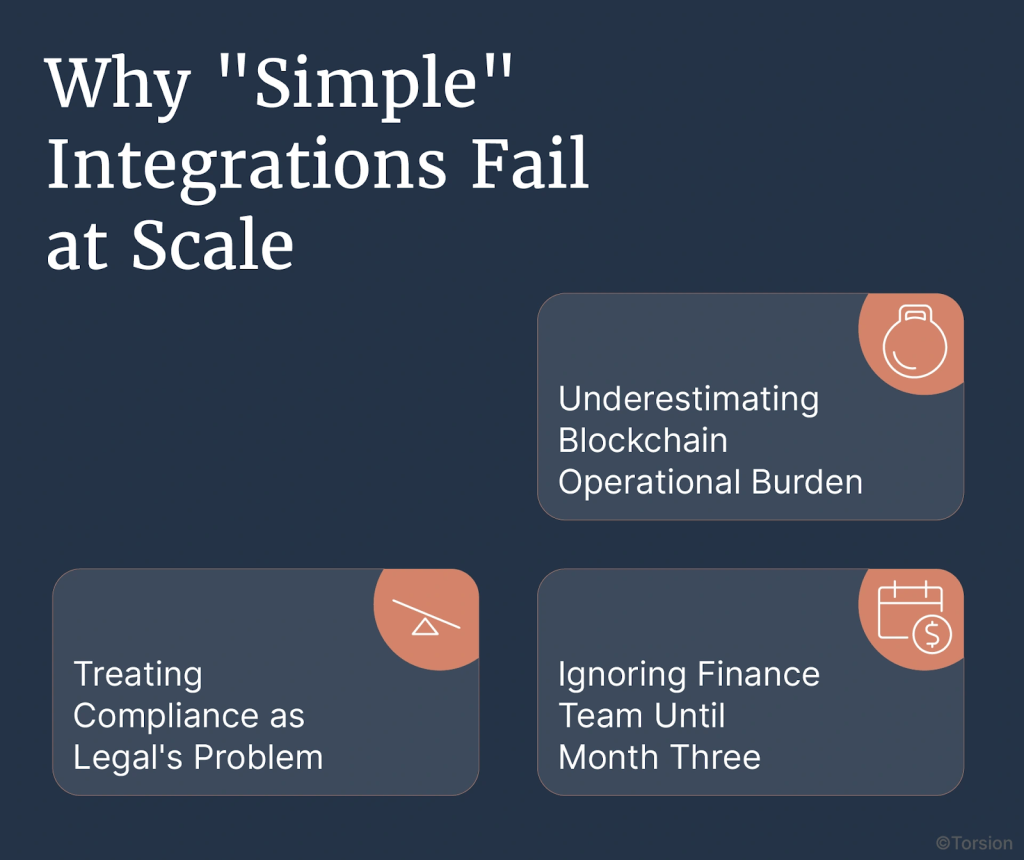 Why "Simple" Integrations Fail at Scale

Underestimating Blockchain Operational Burden

Treating Compliance as Legal's Problem

Ignoring Finance Team Until Month Three

©Torsion